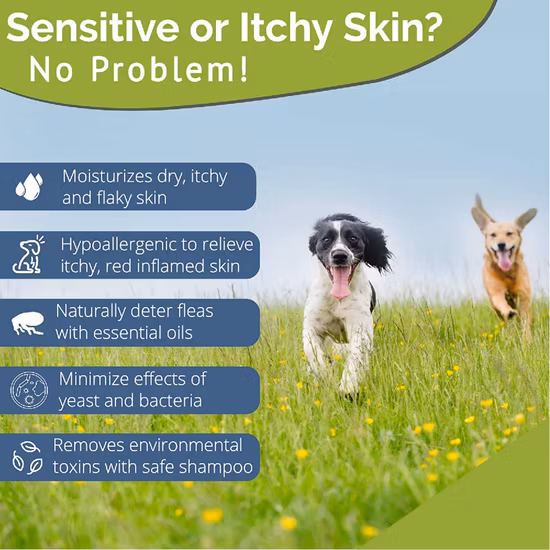 Sensitive or Itchy Skin?
No Problem!

Moisturizes dry, itchy and flaky skin

Hypoallergenic to relieve itchy, red inflamed skin

Naturally deter fleas with essential oils

Minimize effects of yeast and bacteria

Removes environmental toxins with safe shampoo